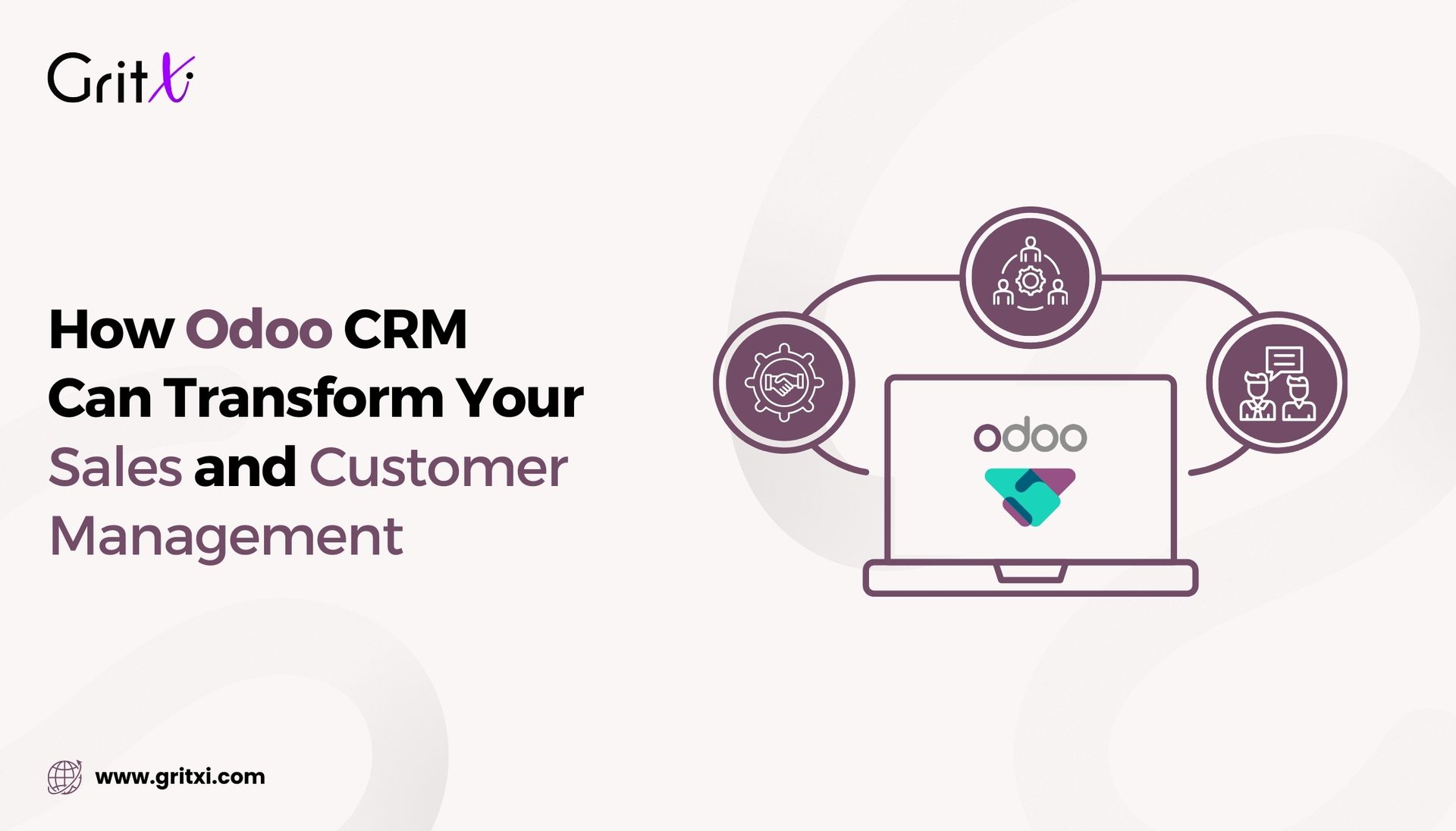 GritXi

How Odoo CRM Can Transform Your Sales and Customer Management

odoo

www.gritxi.com